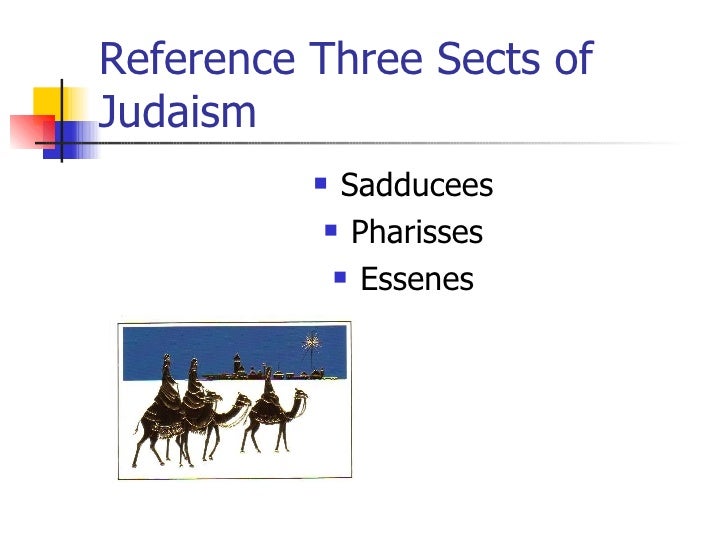 Reference Three Sects of Judaism

- Sadducees
- Pharisses
- Essenes